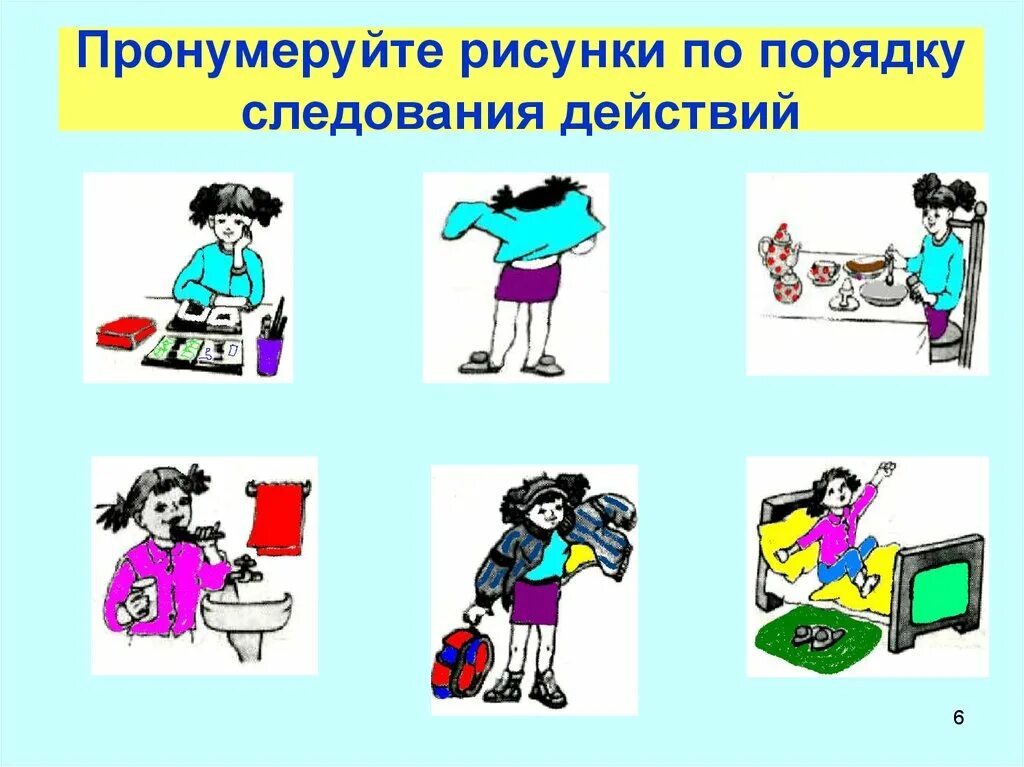 Пронумеруйте рисунки по порядку следования действий

6